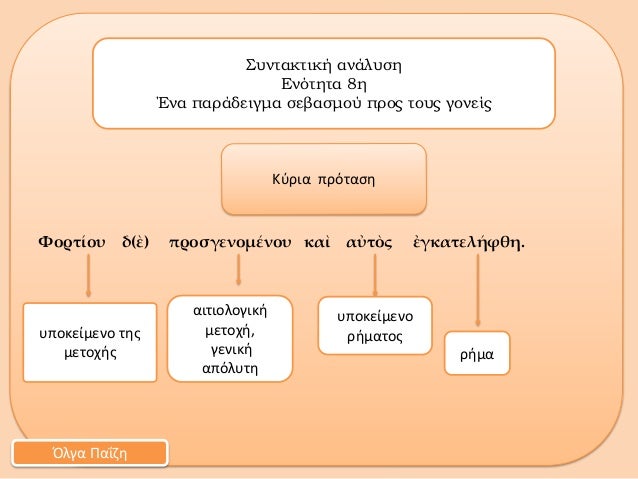 Συντακτική ανάλυση
Ενότητα 8η
Ένα παράδειγμα σεβασμού προς τους γονείς

Κύρια πρόταση

Φορτίου δ(ὲ) προσγενομένου καὶ αὐτὸς ἐγκατελήφθη.

υποκείμενο της μετοχής

αιτιολογική μετοχή, γενική απόλυτη

υποκείμενο ρήματος

ρήμα

Όλγα Παΐζη